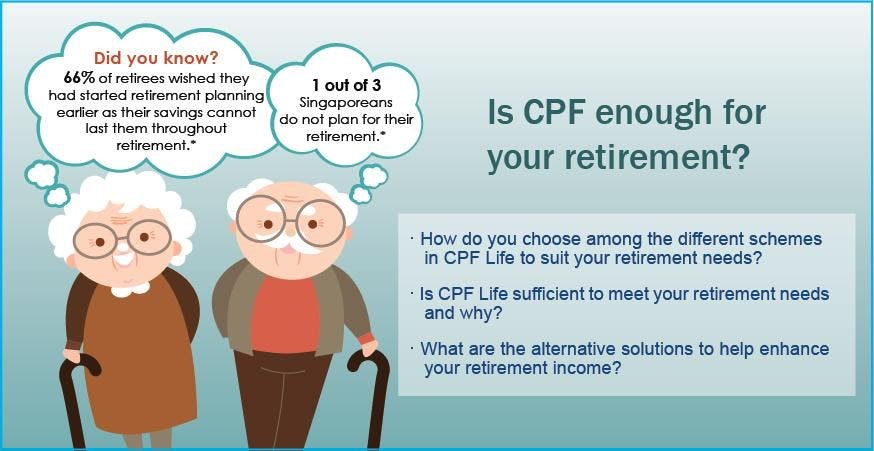 Did you know?
66% of retirees wished they had started retirement planning earlier as their savings cannot last them throughout retirement.*

1 out of 3 Singaporeans do not plan for their retirement.*

Is CPF enough for your retirement?

· How do you choose among the different schemes in CPF Life to suit your retirement needs?

· Is CPF Life sufficient to meet your retirement needs and why?

· What are the alternative solutions to help enhance your retirement income?